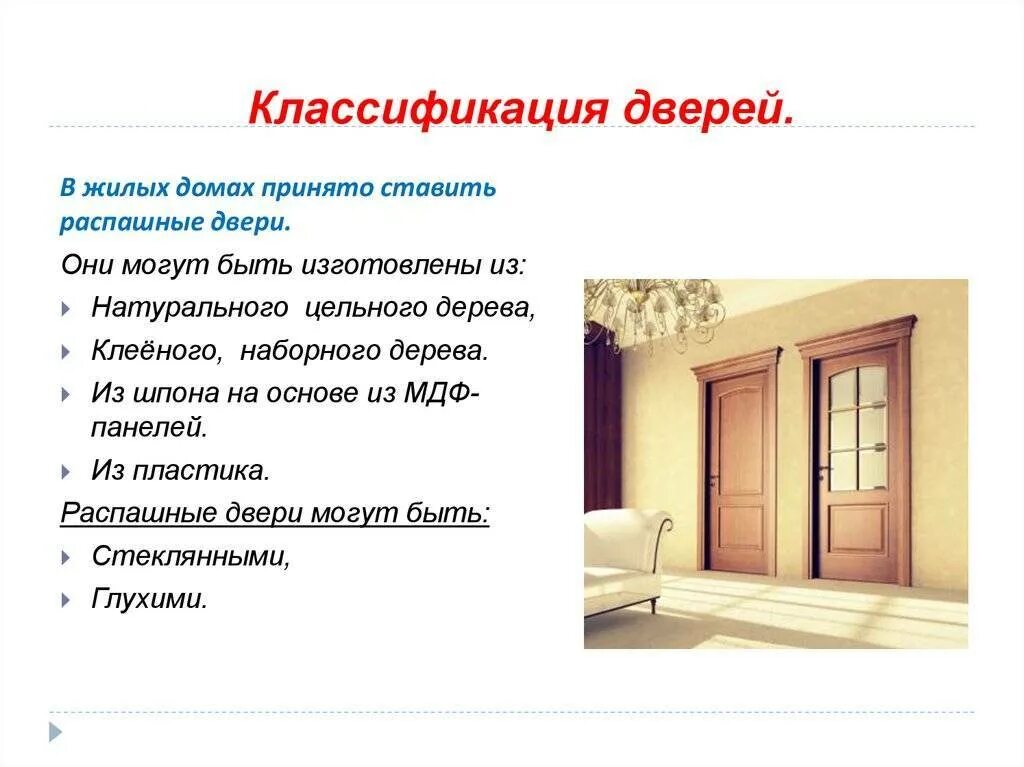 Классификация дверей.

В жилых домах принято ставить распашные двери.

Они могут быть изготовлены из:

Натурального цельного дерева,

Клеёного, наборного дерева.

Из шпона на основе из МДФ-панелей.

Из пластика.

Распашные двери могут быть:

Стеклянными,

Глухими.